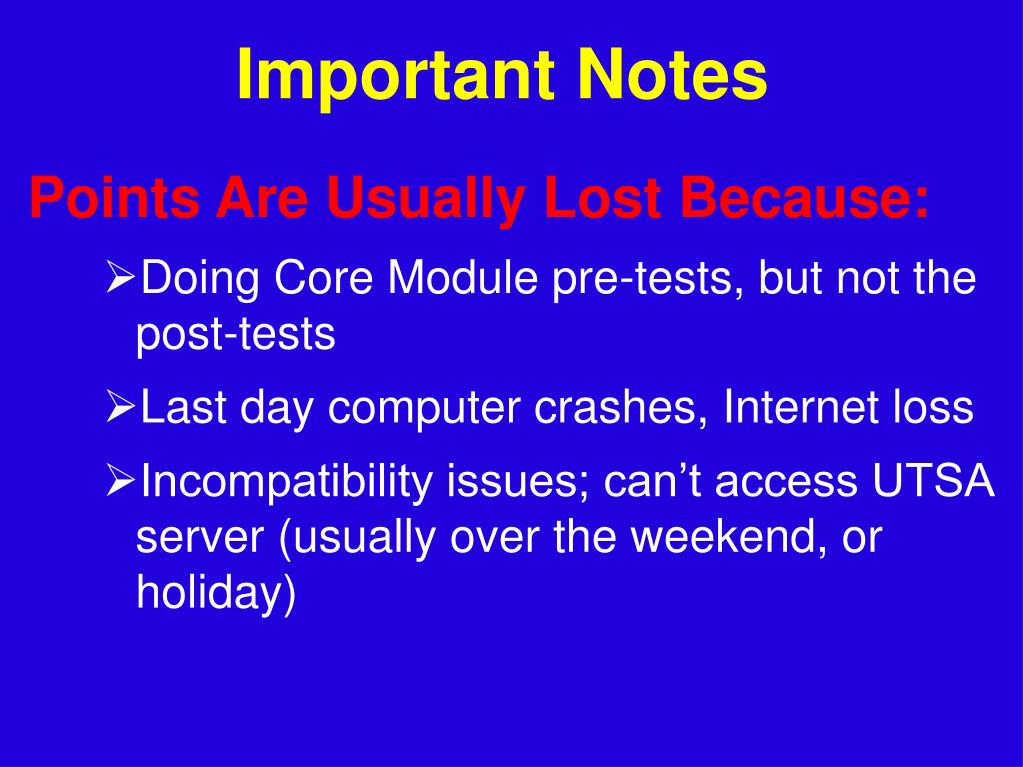 Important Notes

Points Are Usually Lost Because:

➢Doing Core Module pre-tests, but not the post-tests

➢Last day computer crashes, Internet loss

➢Incompatibility issues; can’t access UTSA server (usually over the weekend, or holiday)